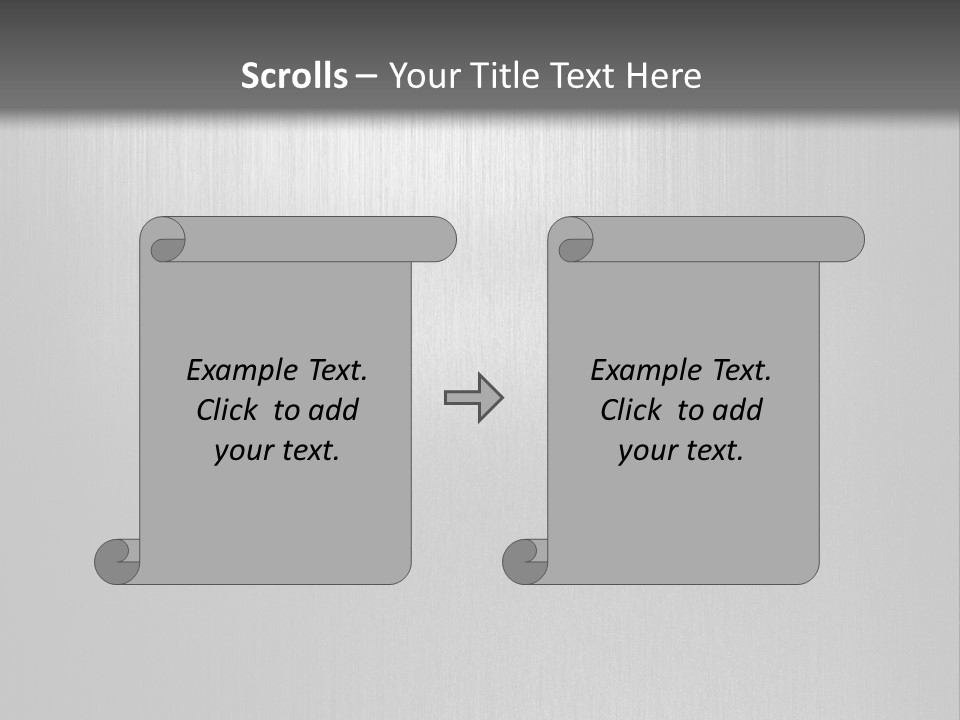 Scrolls – Your Title Text Here

Example Text. Click to add your text.

Example Text. Click to add your text.